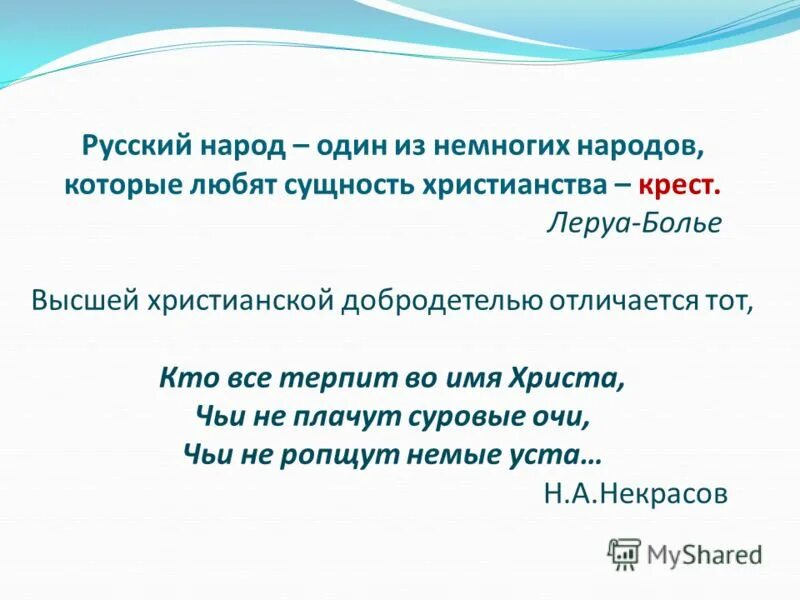 Русский народ – один из немногих народов, которые любят сущность христианства – крест.
Леруа-Болье

Высшей христианской добродетелью отличается тот,

Кто все терпит во имя Христа,
Чьи не плачут суровые очи,
Чьи не ропщут немые уста…
Н.А.Некрасов

MyShared